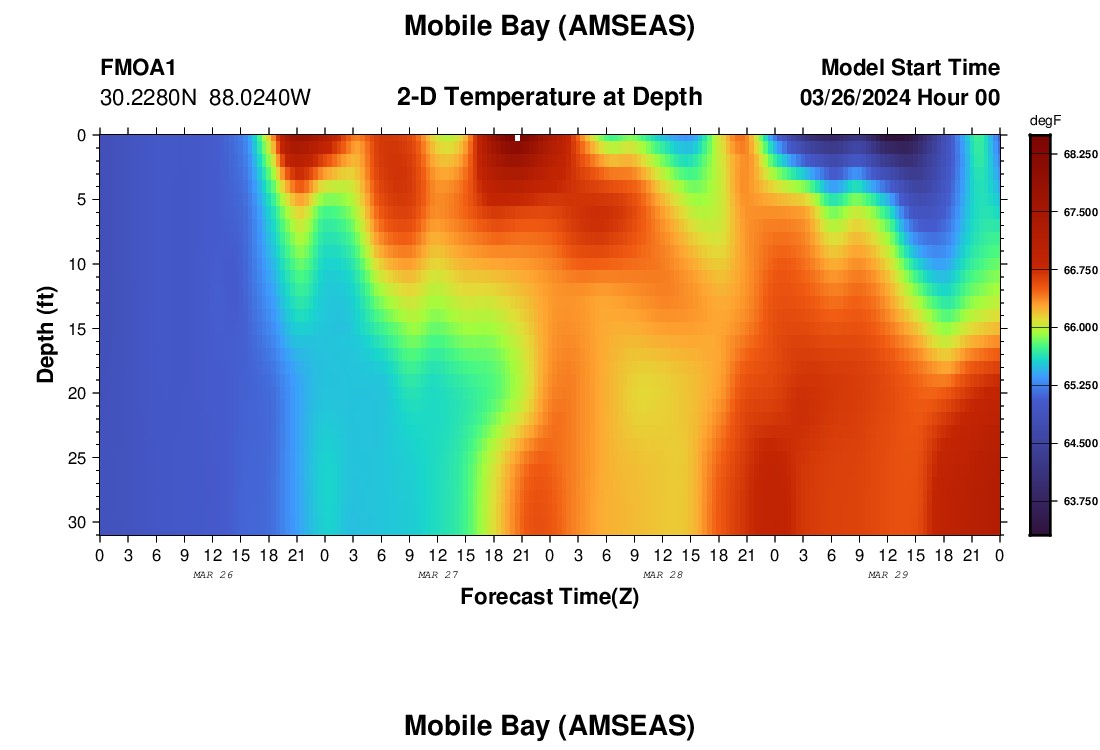 Mobile Bay (AMSEAS)

FMOA1
30.2280N 88.0240W

2-D Temperature at Depth

Model Start Time
03/26/2024 Hour 00

degF
68.250
67.500
66.750
66.000
65.250
64.500
63.750

Depth (ft)
0
5
10
15
20
25
30

0 3 6 9 12 15 18 21 0 3 6 9 12 15 18 21 0 3 6 9 12 15 18 21 0 3 6 9 12 15 18 21 0
MAR 26
MAR 27
MAR 28
MAR 29

Forecast Time(Z)

Mobile Bay (AMSEAS)